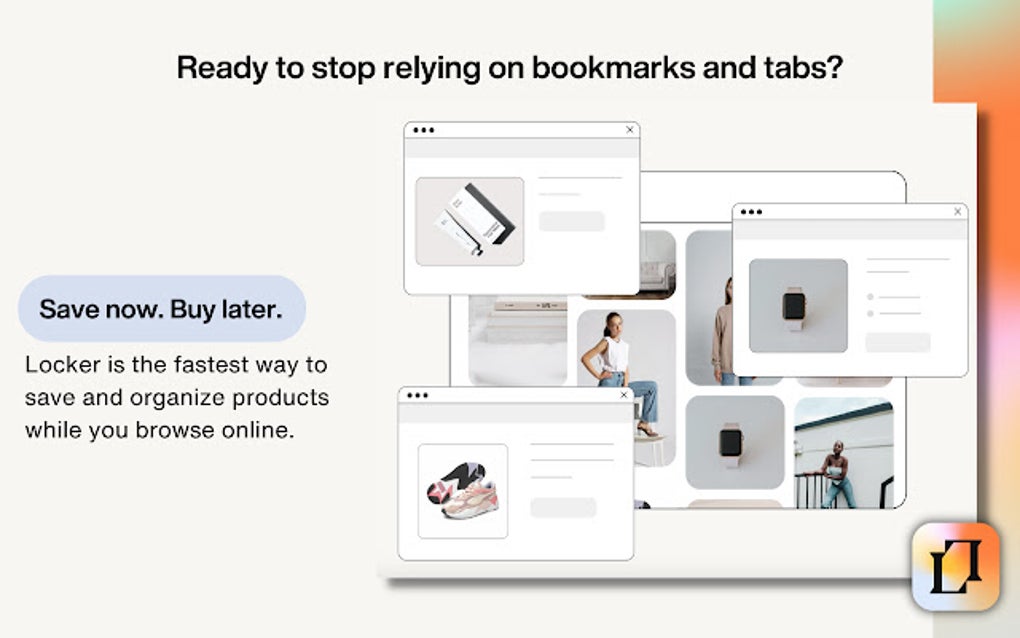 Ready to stop relying on bookmarks and tabs?

Save now. Buy later.

Locker is the fastest way to save and organize products while you browse online.